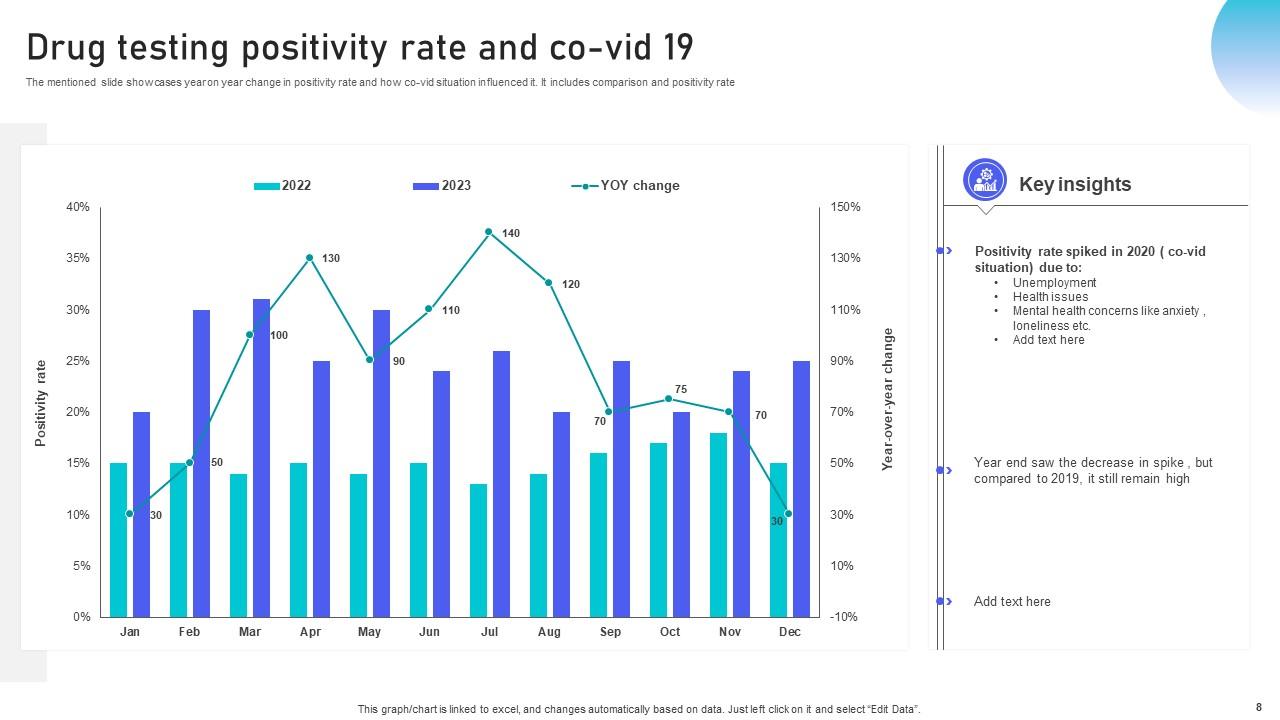 Drug testing positivity rate and co-vid 19

The mentioned slide showcases year on year change in positivity rate and how co-vid situation influenced it. It includes comparison and positivity rate

2022 2023 YOY change

Positivity rate

40%
35%
30%
25%
20%
15%
10%
5%
0%

150%
130%
110%
90%
70%
50%
30%
10%
-10%

Year-over-year change

30
50
100
130
90
110
140
120
70
75
70
30

Jan Feb Mar Apr May Jun Jul Aug Sep Oct Nov Dec

Key insights

Positivity rate spiked in 2020 ( co-vid situation) due to:
• Unemployment
• Health issues
• Mental health concerns like anxiety , loneliness etc.
• Add text here

Year end saw the decrease in spike , but compared to 2019, it still remain high

Add text here

This graph/chart is linked to excel, and changes automatically based on data. Just left click on it and select "Edit Data".

8